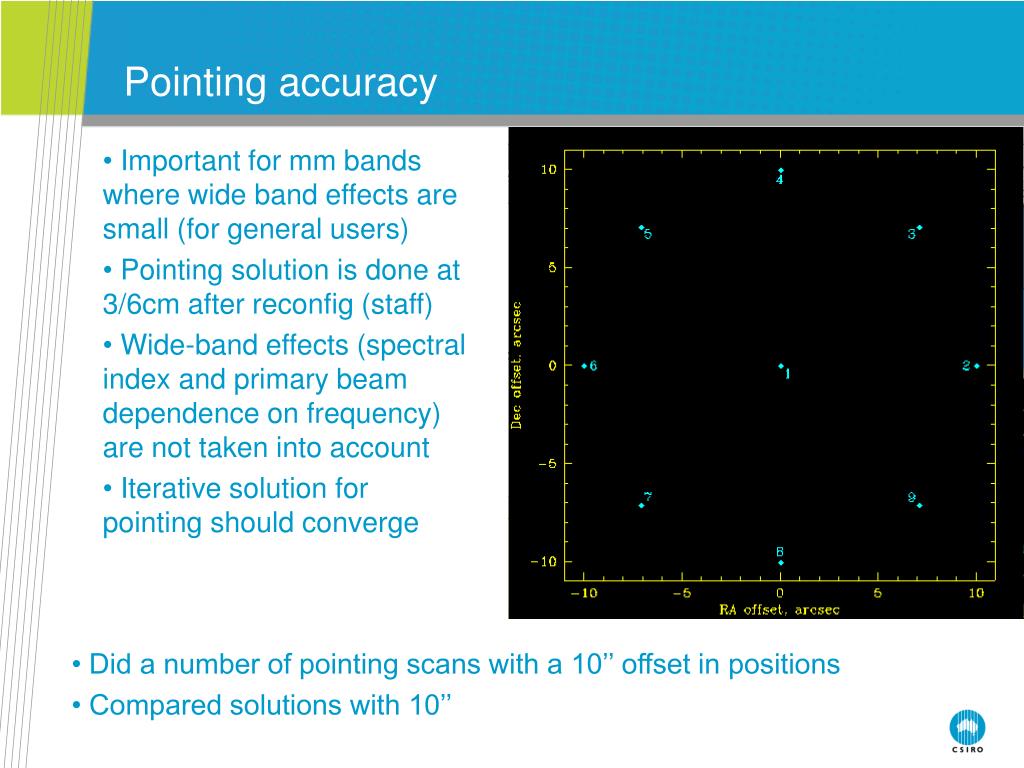 Pointing accuracy

• Important for mm bands where wide band effects are small (for general users)

• Pointing solution is done at 3/6cm after reconfig (staff)

• Wide-band effects (spectral index and primary beam dependence on frequency) are not taken into account

• Iterative solution for pointing should converge

10
5
0
−5
−10
Dec offset, arcsec
4
5
3
6
1
2
7
9
8
−10
−5
0
5
10
RA offset, arcsec

• Did a number of pointing scans with a 10’’ offset in positions

• Compared solutions with 10’’

CSIRO